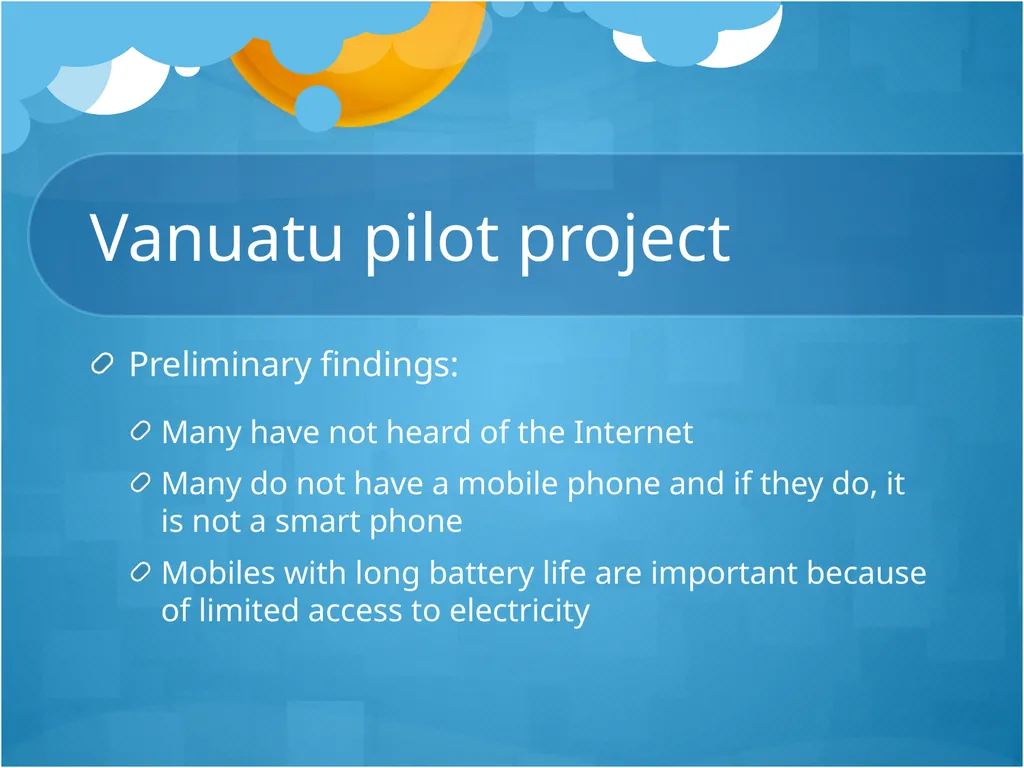 Vanuatu pilot project

Preliminary findings:

Many have not heard of the Internet

Many do not have a mobile phone and if they do, it is not a smart phone

Mobiles with long battery life are important because of limited access to electricity